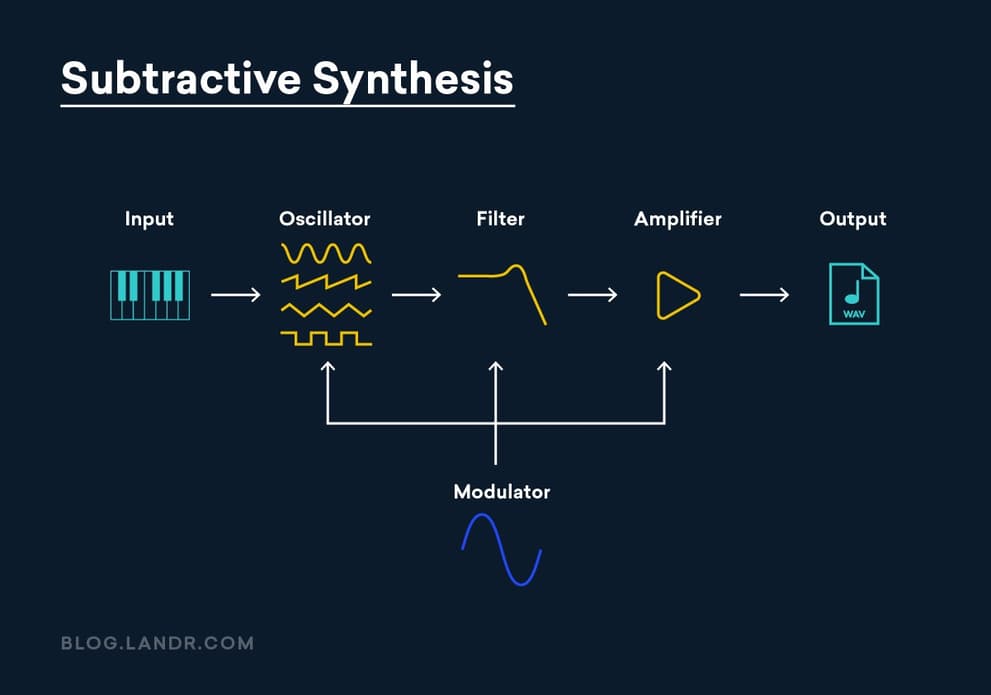 Subtractive Synthesis

Input

Oscillator

Filter

Amplifier

Output

WAV

Modulator

BLOG.LANDR.COM